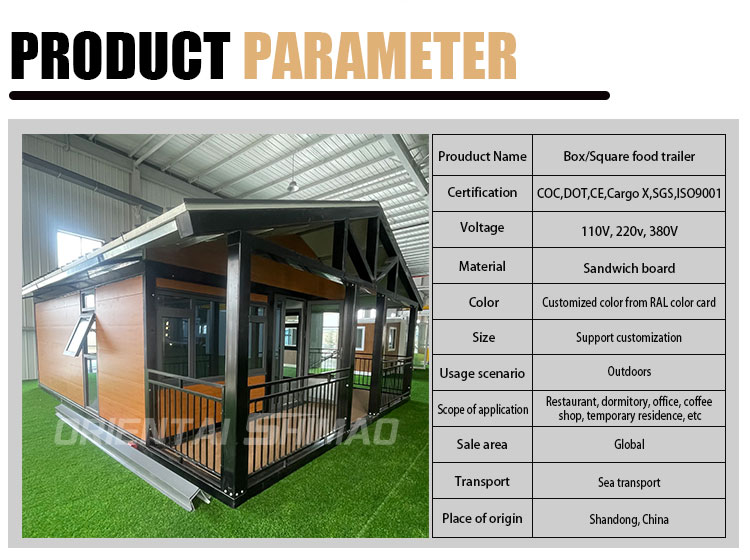 PRODUCT PARAMETER

ORIENTAL SHIMAO

| Prouduct Name | Box/Square food trailer |
|---|---|
| Certification | COC,DOT,CE,Cargo X,SGS,ISO9001 |
| Voltage | 110V, 220v, 380V |
| Material | Sandwich board |
| Color | Customized color from RAL color card |
| Size | Support customization |
| Usage scenario | Outdoors |
| Scope of application | Restaurant, dormitory, office, coffee shop, temporary residence, etc |
| Sale area | Global |
| Transport | Sea transport |
| Place of origin | Shandong, China |